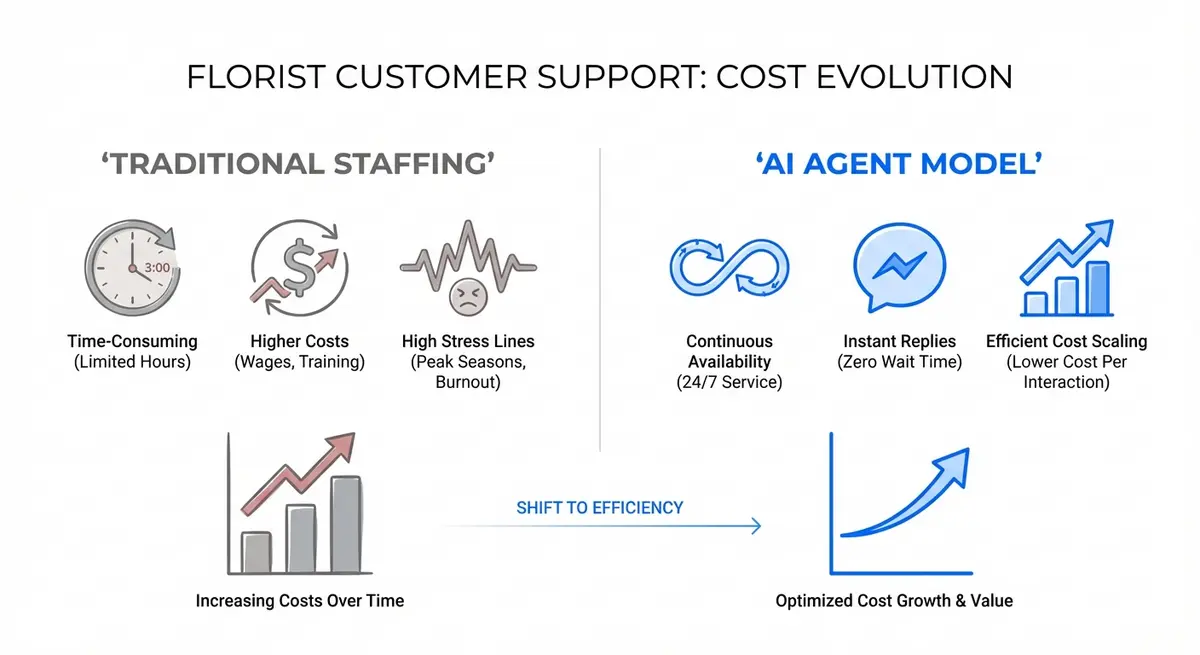 FLORIST CUSTOMER SUPPORT: COST EVOLUTION

'TRADITIONAL STAFFING'

3:00

Time-Consuming (Limited Hours)

Higher Costs (Wages, Training)

High Stress Lines (Peak Seasons, Burnout)

Increasing Costs Over Time

SHIFT TO EFFICIENCY

'AI AGENT MODEL'

Continuous Availability (24/7 Service)

Instant Replies (Zero Wait Time)

Efficient Cost Scaling (Lower Cost Per Interaction)

Optimized Cost Growth & Value